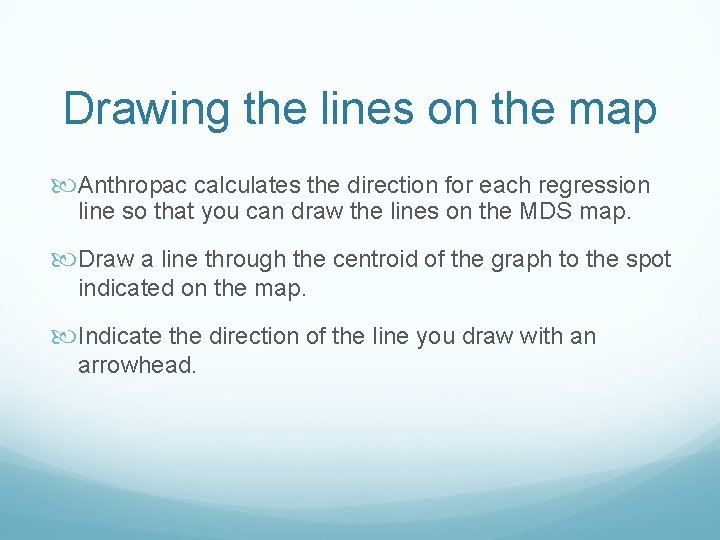 Drawing the lines on the map

Anthropac calculates the direction for each regression line so that you can draw the lines on the MDS map.

Draw a line through the centroid of the graph to the spot indicated on the map.

Indicate the direction of the line you draw with an arrowhead.